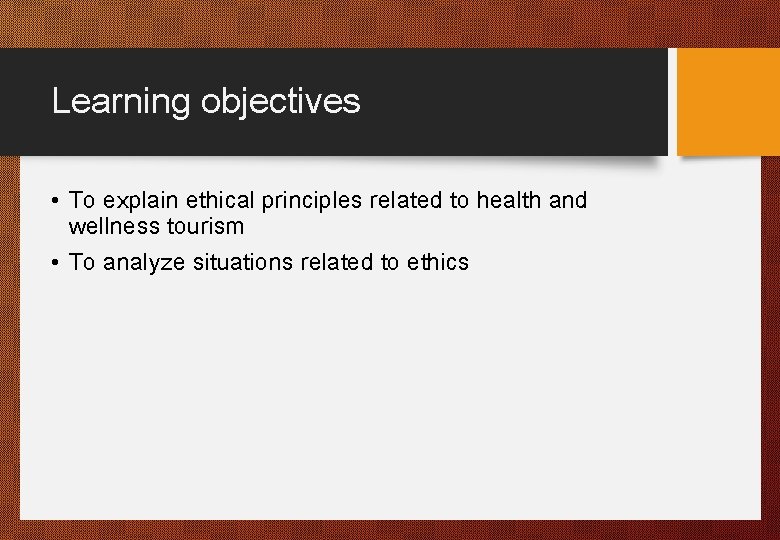 Learning objectives

• To explain ethical principles related to health and wellness tourism

• To analyze situations related to ethics